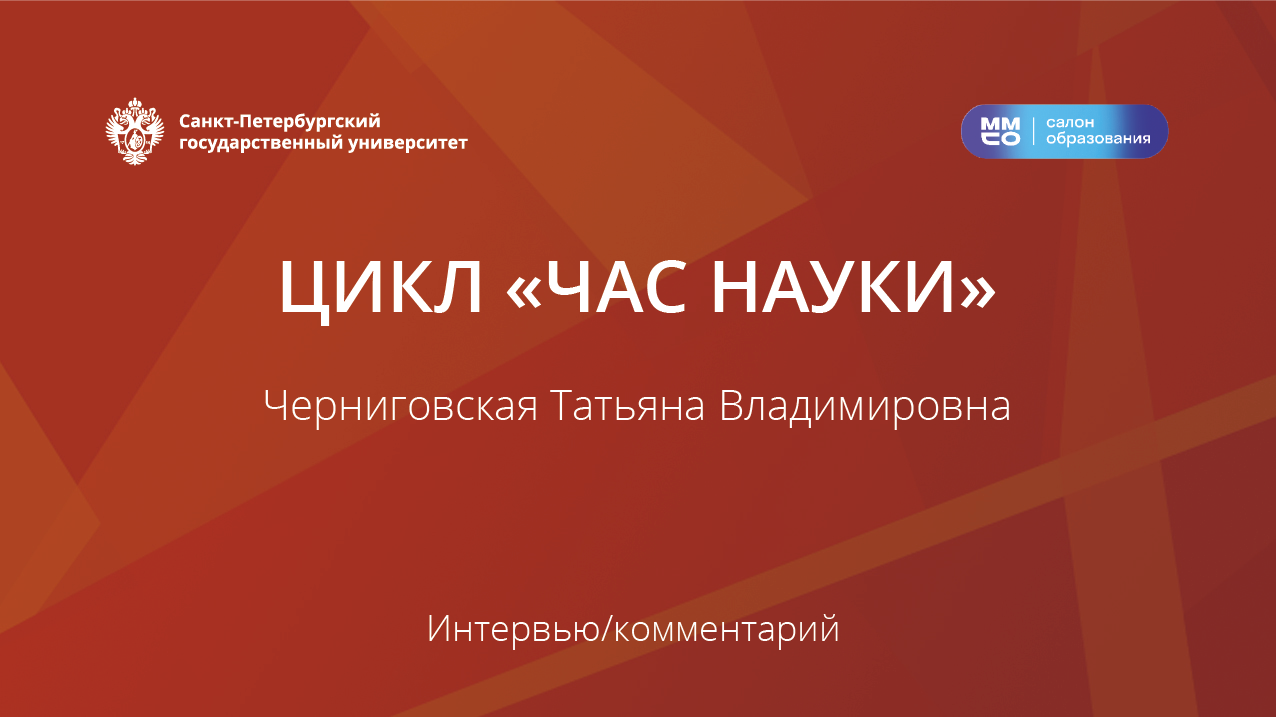 Санкт-Петербургский государственный университет

ММСО салон образования

ЦИКЛ «ЧАС НАУКИ»

Черниговская Татьяна Владимировна

Интервью/комментарий